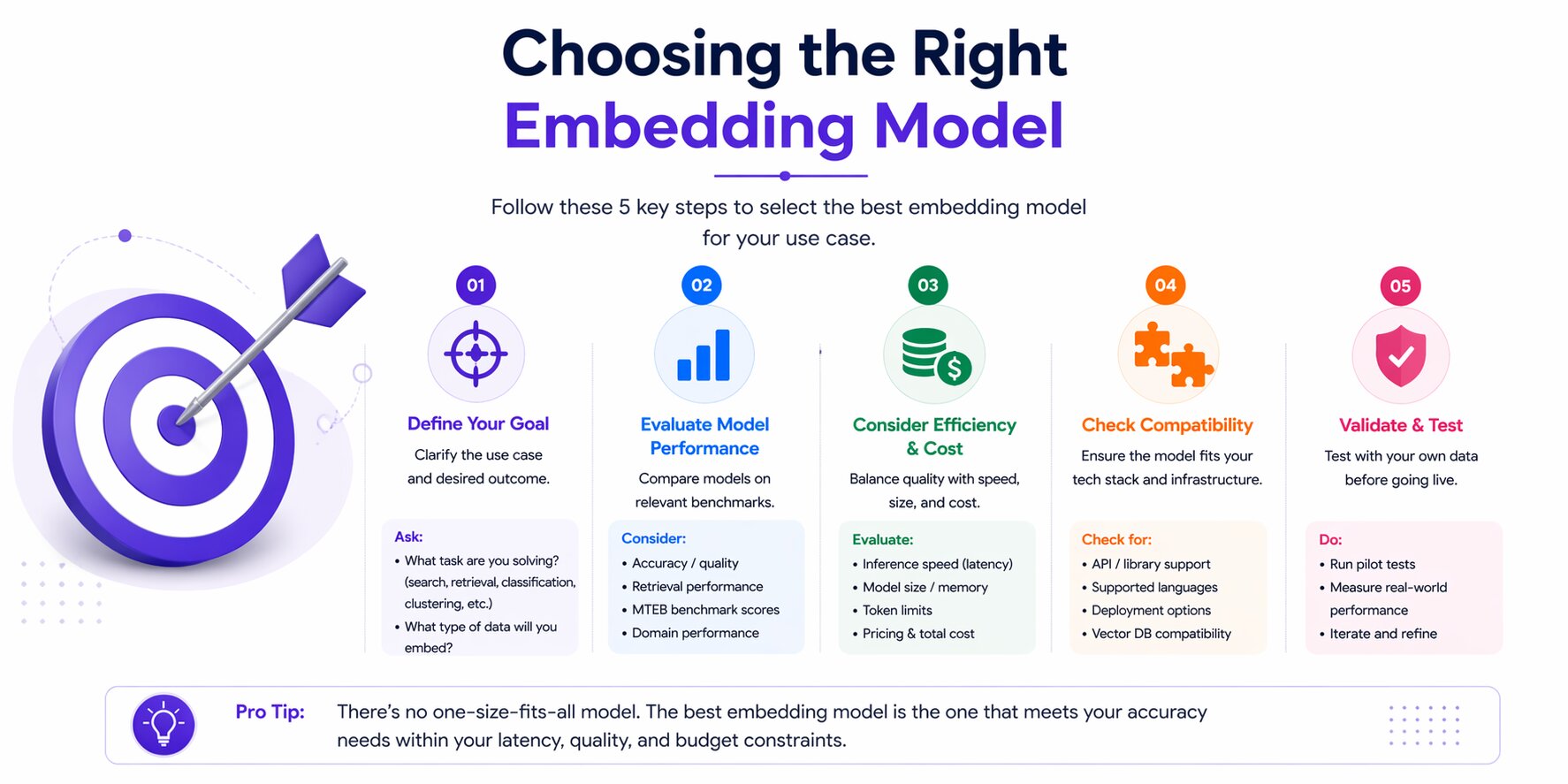 Choosing the Right
Embedding Model

Follow these 5 key steps to select the best embedding model for your use case.

01
Define Your Goal
Clarify the use case and desired outcome.
Ask:
• What task are you solving? (search, retrieval, classification, clustering, etc.)
• What type of data will you embed?

02
Evaluate Model Performance
Compare models on relevant benchmarks.
Consider:
• Accuracy / quality
• Retrieval performance
• MTEB benchmark scores
• Domain performance

03
Consider Efficiency & Cost
Balance quality with speed, size, and cost.
Evaluate:
• Inference speed (latency)
• Model size / memory
• Token limits
• Pricing & total cost

04
Check Compatibility
Ensure the model fits your tech stack and infrastructure.
Check for:
• API / library support
• Supported languages
• Deployment options
• Vector DB compatibility

05
Validate & Test
Test with your own data before going live.
Do:
• Run pilot tests
• Measure real-world performance
• Iterate and refine

Pro Tip: There's no one-size-fits-all model. The best embedding model is the one that meets your accuracy needs within your latency, quality, and budget constraints.